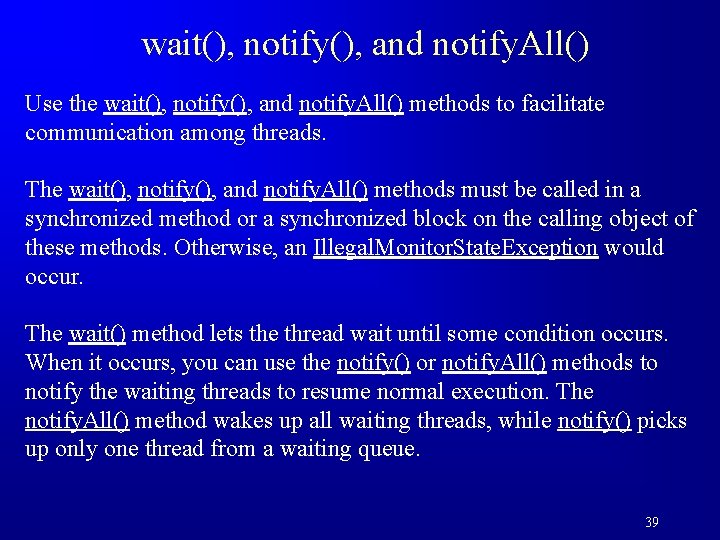 wait(), notify(), and notifyAll()

Use the wait(), notify(), and notifyAll() methods to facilitate communication among threads.

The wait(), notify(), and notifyAll() methods must be called in a synchronized method or a synchronized block on the calling object of these methods. Otherwise, an IllegalMonitorStateException would occur.

The wait() method lets the thread wait until some condition occurs. When it occurs, you can use the notify() or notifyAll() methods to notify the waiting threads to resume normal execution. The notifyAll() method wakes up all waiting threads, while notify() picks up only one thread from a waiting queue.

39